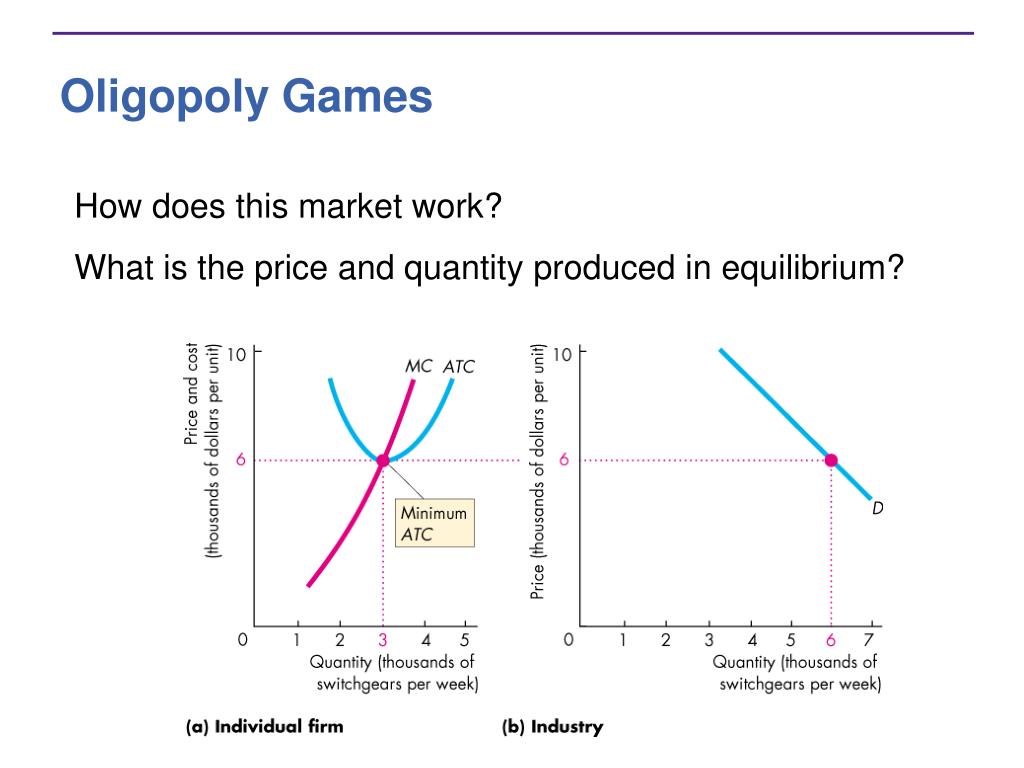 Oligopoly Games

How does this market work?

What is the price and quantity produced in equilibrium?

Price and cost (thousands of dollars per unit)

10

6

0

MC ATC

Minimum ATC

1 2 3 4 5

Quantity (thousands of switchgears per week)

(a) Individual firm

Price (thousands of dollars per unit)

10

6

0

D

1 2 3 4 5 6 7

Quantity (thousands of switchgears per week)

(b) Industry